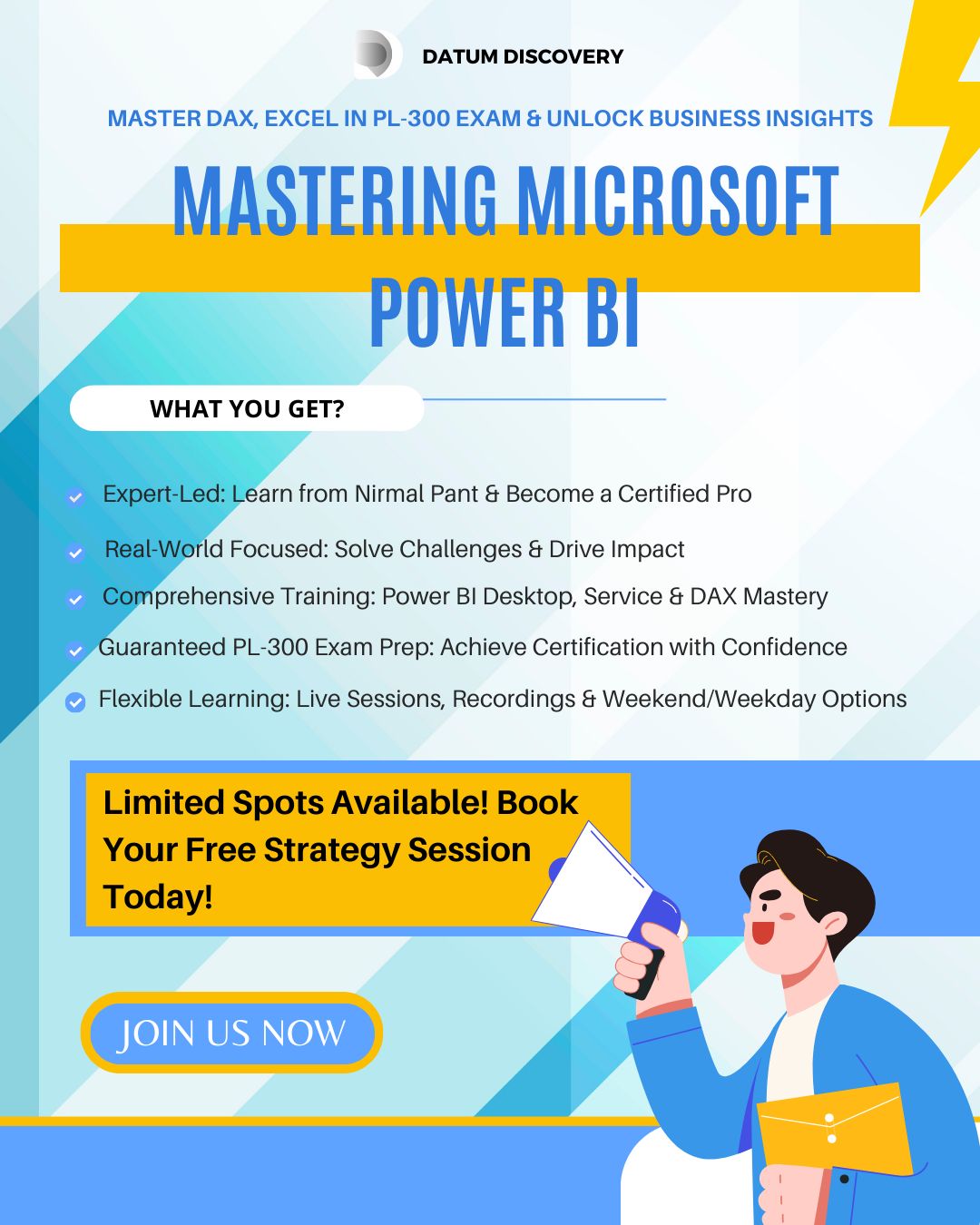 DATUM DISCOVERY

MASTER DAX, EXCEL IN PL-300 EXAM & UNLOCK BUSINESS INSIGHTS

MASTERING MICROSOFT POWER BI

WHAT YOU GET?

Expert-Led: Learn from Nirmal Pant & Become a Certified Pro

Real-World Focused: Solve Challenges & Drive Impact

Comprehensive Training: Power BI Desktop, Service & DAX Mastery

Guaranteed PL-300 Exam Prep: Achieve Certification with Confidence

Flexible Learning: Live Sessions, Recordings & Weekend/Weekday Options

Limited Spots Available! Book Your Free Strategy Session Today!

JOIN US NOW